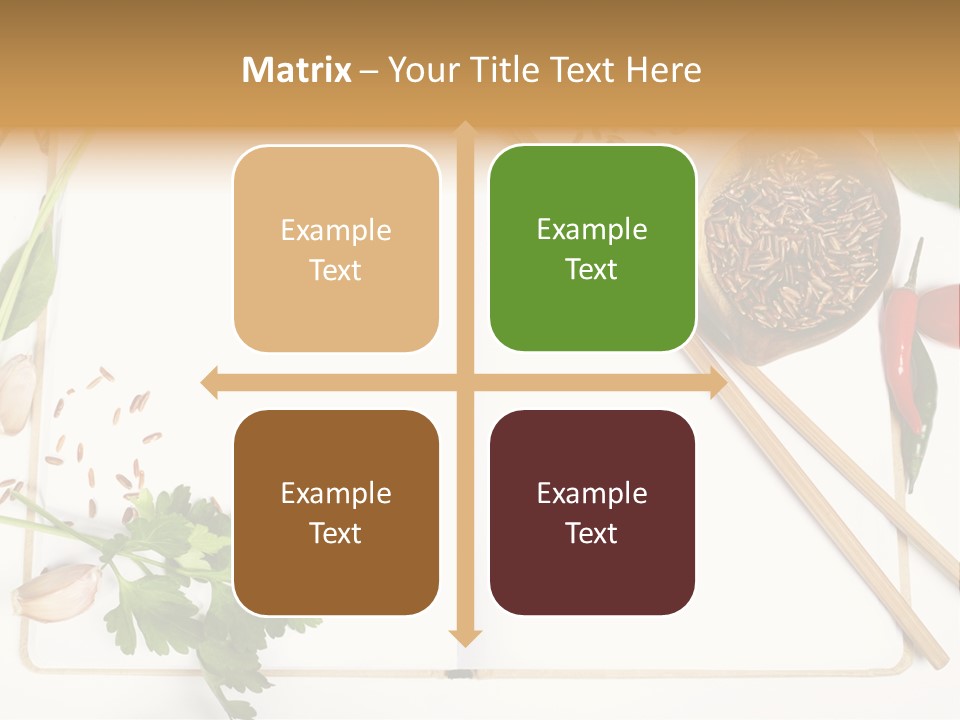 Matrix – Your Title Text Here

Example Text

Example Text

Example Text

Example Text